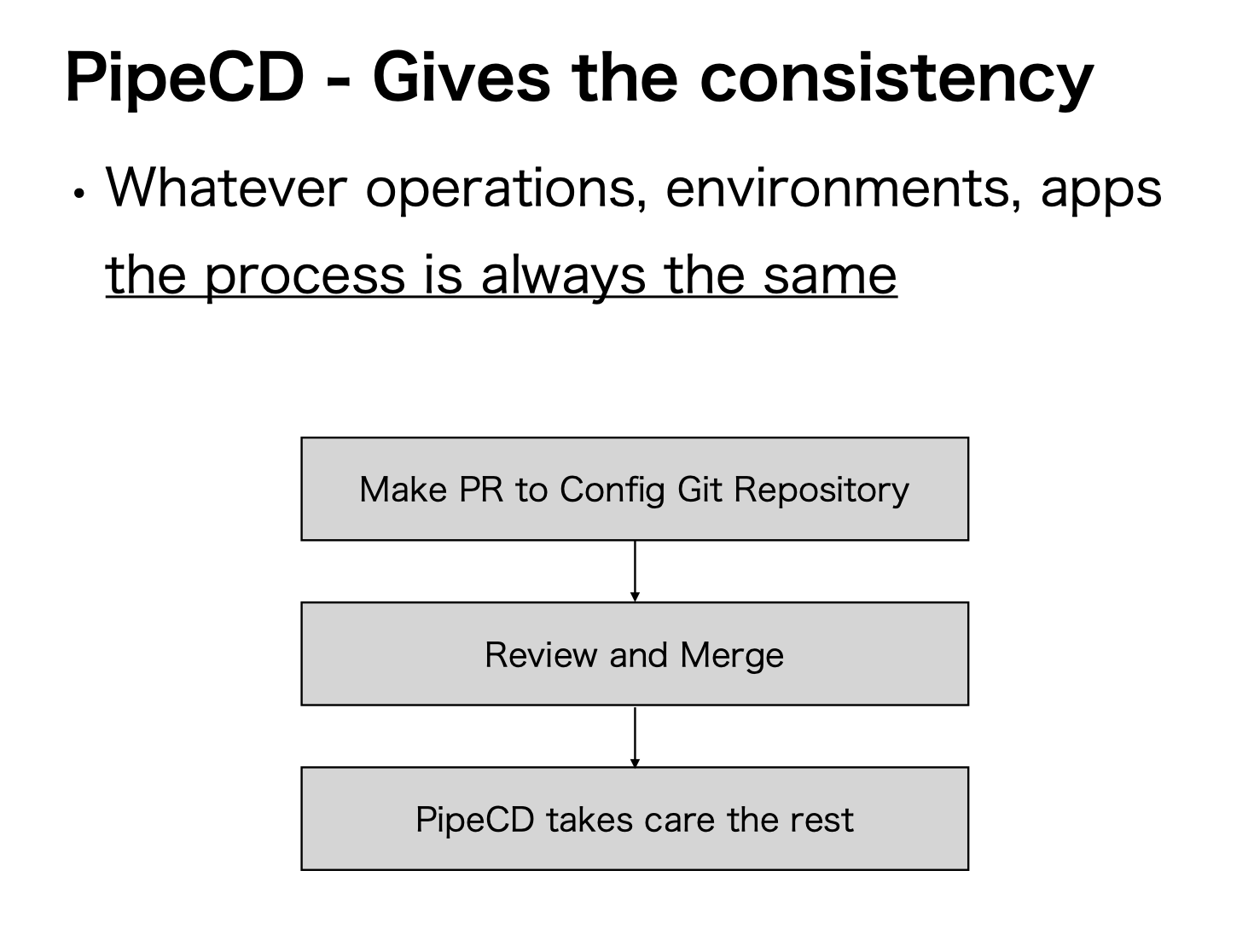 PipeCD - Gives the consistency

• Whatever operations, environments, apps the process is always the same

Make PR to Config Git Repository

Review and Merge

PipeCD takes care the rest